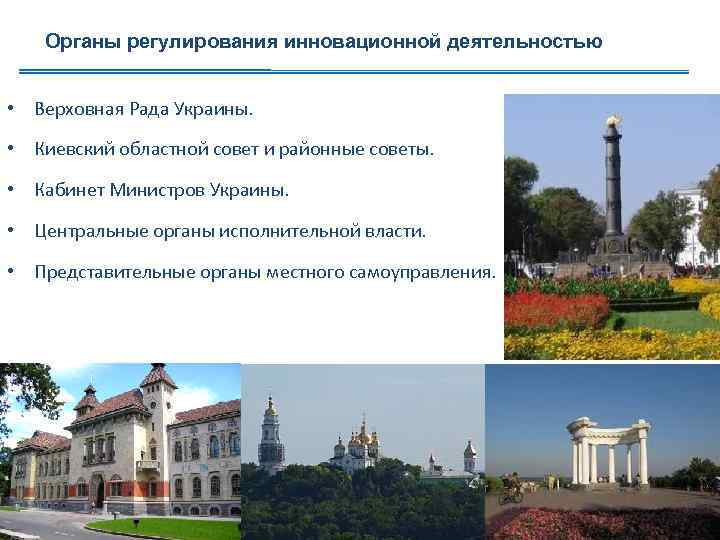 Органы регулирования инновационной деятельностью

• Верховная Рада Украины.

• Киевский областной совет и районные советы.

• Кабинет Министров Украины.

• Центральные органы исполнительной власти.

• Представительные органы местного самоуправления.